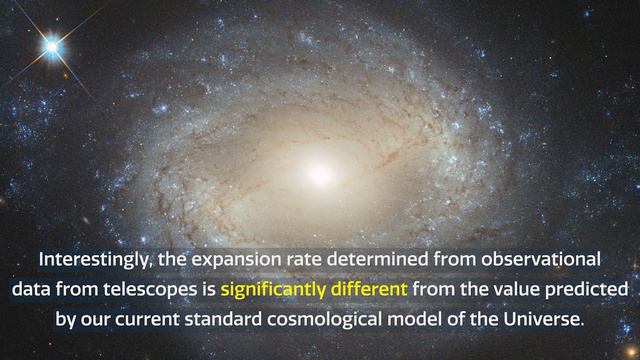 Interestingly, the expansion rate determined from observational data from telescopes is significantly different from the value predicted by our current standard cosmological model of the Universe.